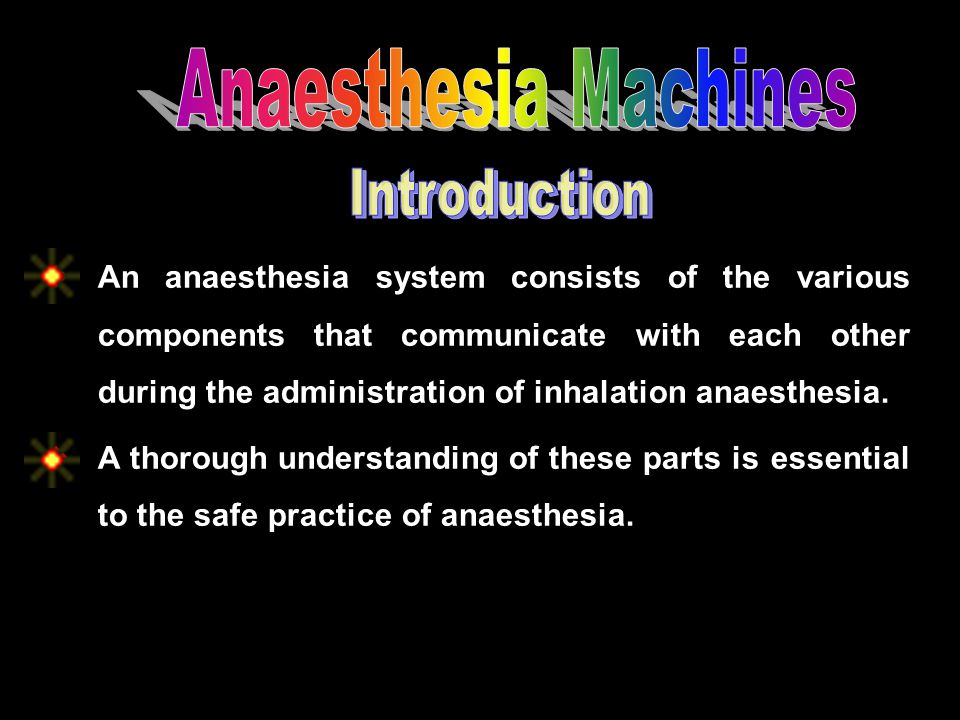 Anaesthesia Machines

Introduction

An anaesthesia system consists of the various components that communicate with each other during the administration of inhalation anaesthesia.

A thorough understanding of these parts is essential to the safe practice of anaesthesia.